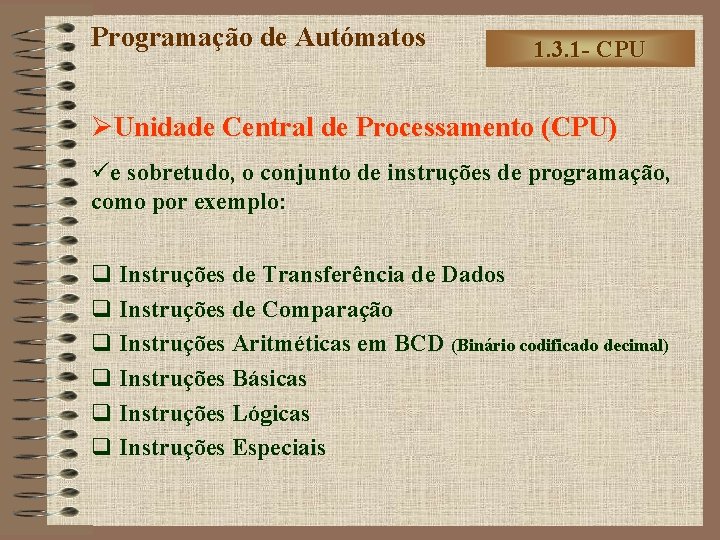 Programação de Autómatos

1.3.1- CPU

➢Unidade Central de Processamento (CPU)

✓e sobretudo, o conjunto de instruções de programação, como por exemplo:

❑ Instruções de Transferência de Dados
❑ Instruções de Comparação
❑ Instruções Aritméticas em BCD (Binário codificado decimal)
❑ Instruções Básicas
❑ Instruções Lógicas
❑ Instruções Especiais